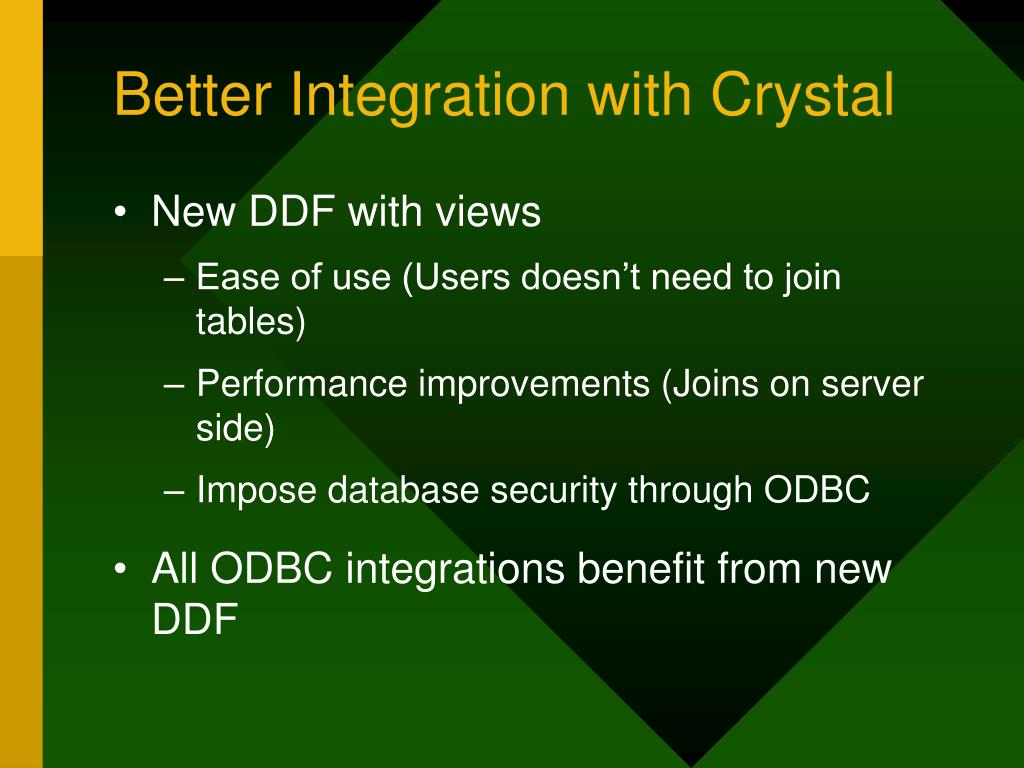 Better Integration with Crystal

• New DDF with views
– Ease of use (Users doesn’t need to join tables)
– Performance improvements (Joins on server side)
– Impose database security through ODBC

• All ODBC integrations benefit from new DDF